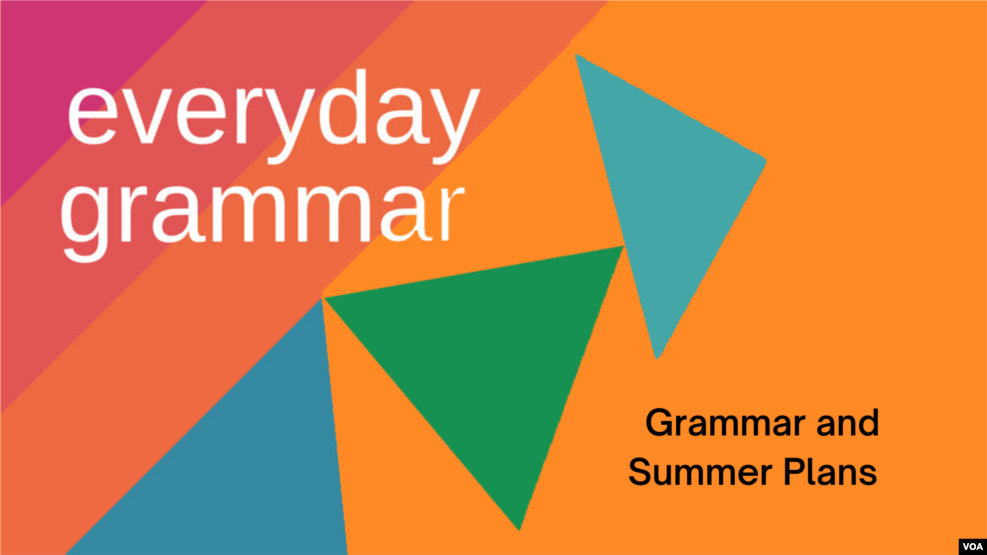 everyday grammar

Grammar and Summer Plans

VOA